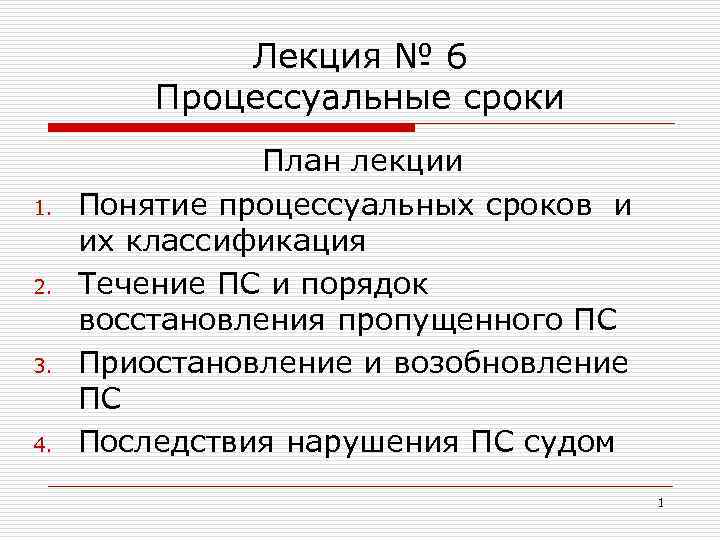 Лекция № 6
Процессуальные сроки

План лекции

1. Понятие процессуальных сроков и их классификация
2. Течение ПС и порядок восстановления пропущенного ПС
3. Приостановление и возобновление ПС
4. Последствия нарушения ПС судом

1